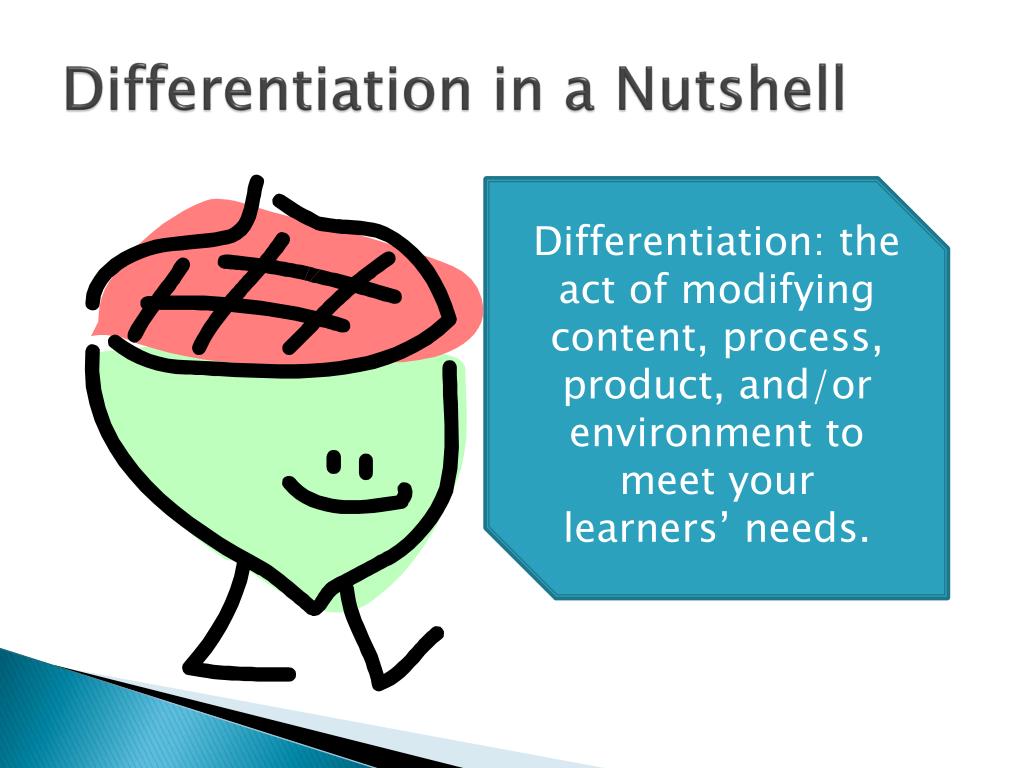 Differentiation in a Nutshell

Differentiation: the act of modifying content, process, product, and/or environment to meet your learners’ needs.